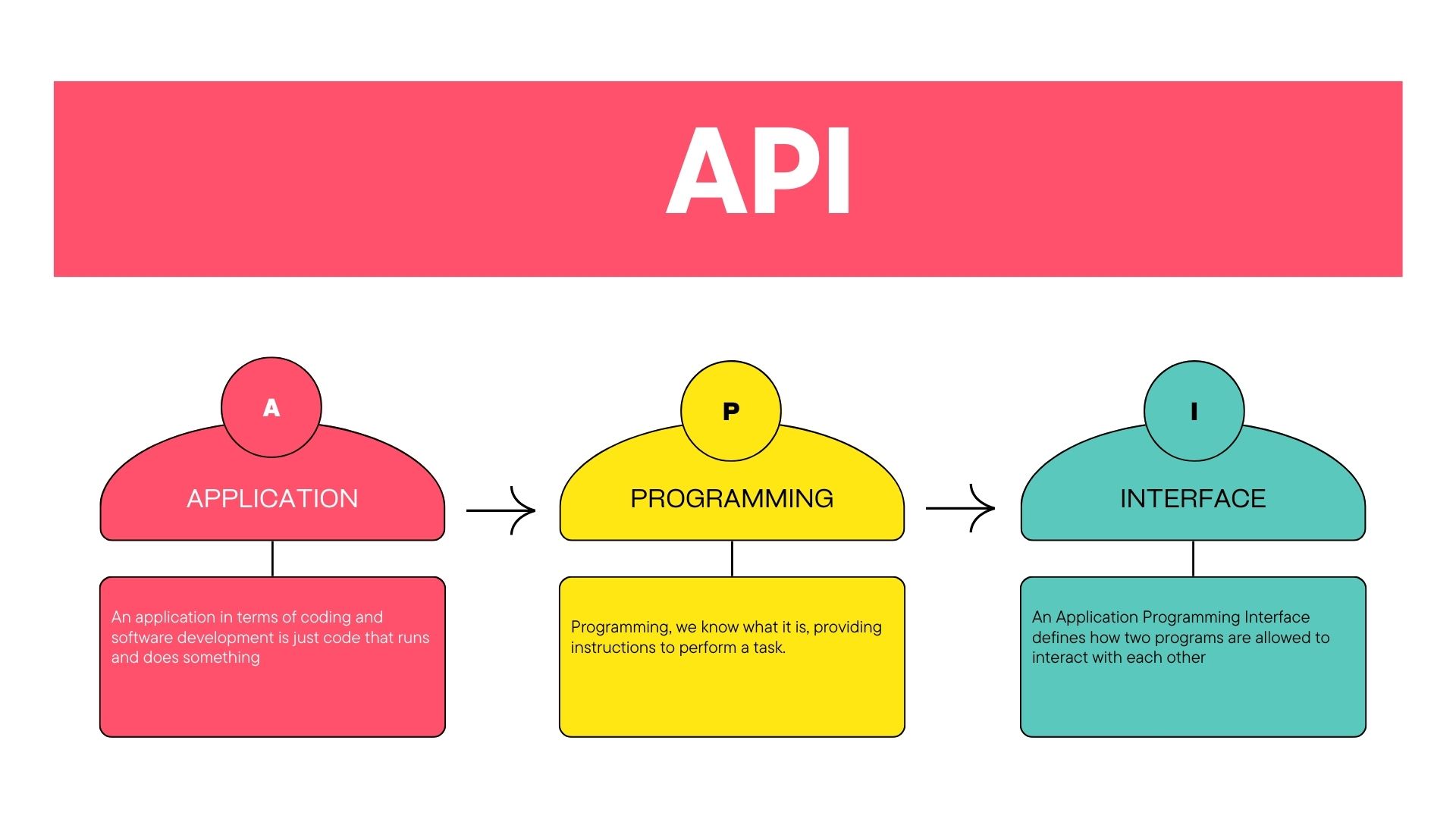 API

A

APPLICATION

An application in terms of coding and software development is just code that runs and does something

P

PROGRAMMING

Programming, we know what it is, providing instructions to perform a task.

I

INTERFACE

An Application Programming Interface defines how two programs are allowed to interact with each other